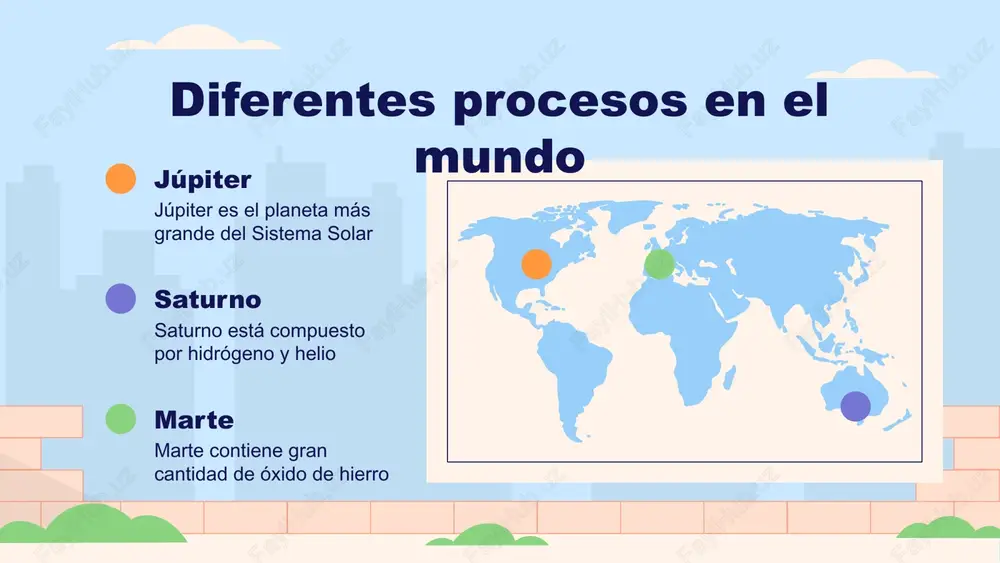 Diferentes procesos en el mundo

Júpiter
Júpiter es el planeta más grande del Sistema Solar

Saturno
Saturno está compuesto por hidrógeno y helio

Marte
Marte contiene gran cantidad de óxido de hierro

FaylHub.uz